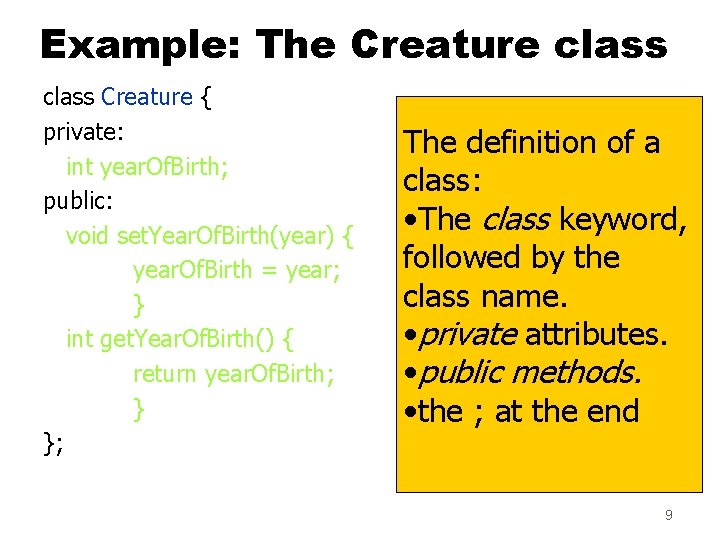 Example: The Creature class

class Creature {
private:
int yearOfBirth;
public:
void setYearOfBirth(year) {
yearOfBirth = year;
}
int getYearOfBirth() {
return yearOfBirth;
}
};

The definition of a class:
•The class keyword, followed by the class name.
•private attributes.
•public methods.
•the ; at the end

9